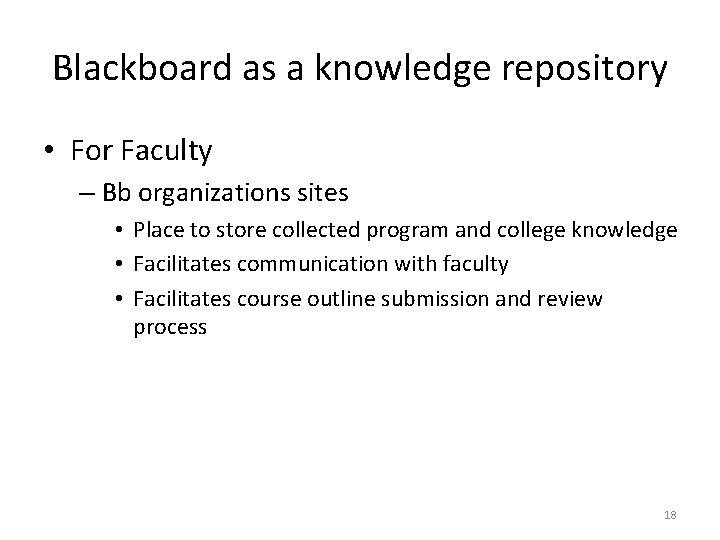 Blackboard as a knowledge repository

• For Faculty
– Bb organizations sites
• Place to store collected program and college knowledge
• Facilitates communication with faculty
• Facilitates course outline submission and review process

18